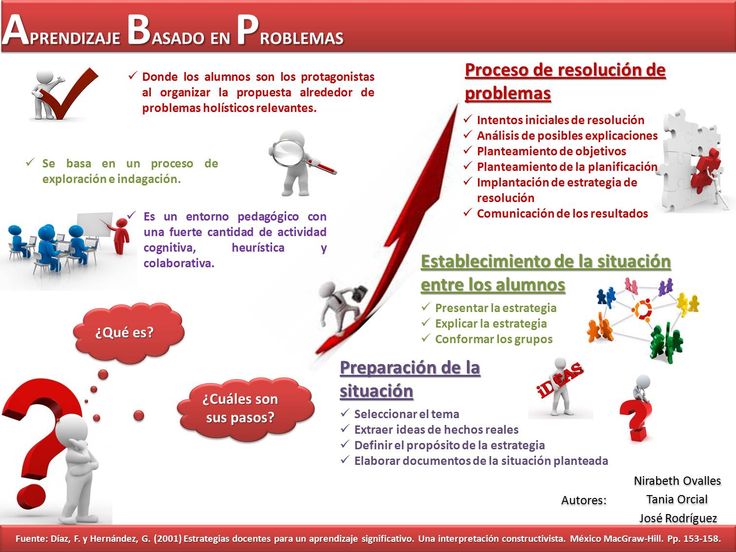 APRENDIZAJE BASADO EN PROBLEMAS

✓ Donde los alumnos son los protagonistas al organizar la propuesta alrededor de problemas holísticos relevantes.

✓ Se basa en un proceso de exploración e indagación.

✓ Es un entorno pedagógico con una fuerte cantidad de actividad cognitiva, heurística y colaborativa.

¿Qué es?

¿Cuáles son sus pasos?

Proceso de resolución de problemas
✓ Intentos iniciales de resolución
✓ Análisis de posibles explicaciones
✓ Planteamiento de objetivos
✓ Planteamiento de la planificación
✓ Implantación de estrategia de resolución
✓ Comunicación de los resultados

Establecimiento de la situación entre los alumnos
✓ Presentar la estrategia
✓ Explicar la estrategia
✓ Conformar los grupos

Preparación de la situación
✓ Seleccionar el tema
✓ Extraer ideas de hechos reales
✓ Definir el propósito de la estrategia
✓ Elaborar documentos de la situación planteada

iDEAS

Autores:
Nirabeth Ovalles
Tania Orcial
José Rodríguez

Fuente: Díaz, F. y Hernández, G. (2001) Estrategias docentes para un aprendizaje significativo. Una interpretación constructivista. México MacGraw-Hill. Pp. 153-158.